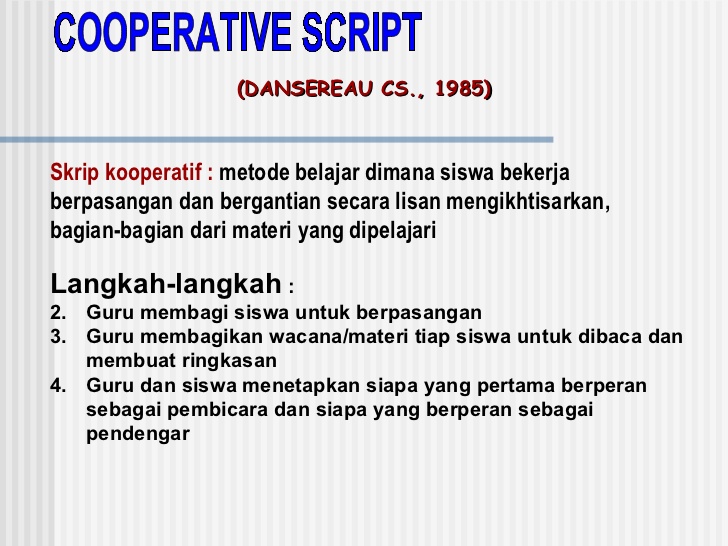 COOPERATIVE SCRIPT

(DANSEREAU CS., 1985)

Skrip kooperatif : metode belajar dimana siswa bekerja berpasangan dan bergantian secara lisan mengikhtisarkan, bagian-bagian dari materi yang dipelajari

Langkah-langkah :
2. Guru membagi siswa untuk berpasangan
3. Guru membagikan wacana/materi tiap siswa untuk dibaca dan membuat ringkasan
4. Guru dan siswa menetapkan siapa yang pertama berperan sebagai pembicara dan siapa yang berperan sebagai pendengar